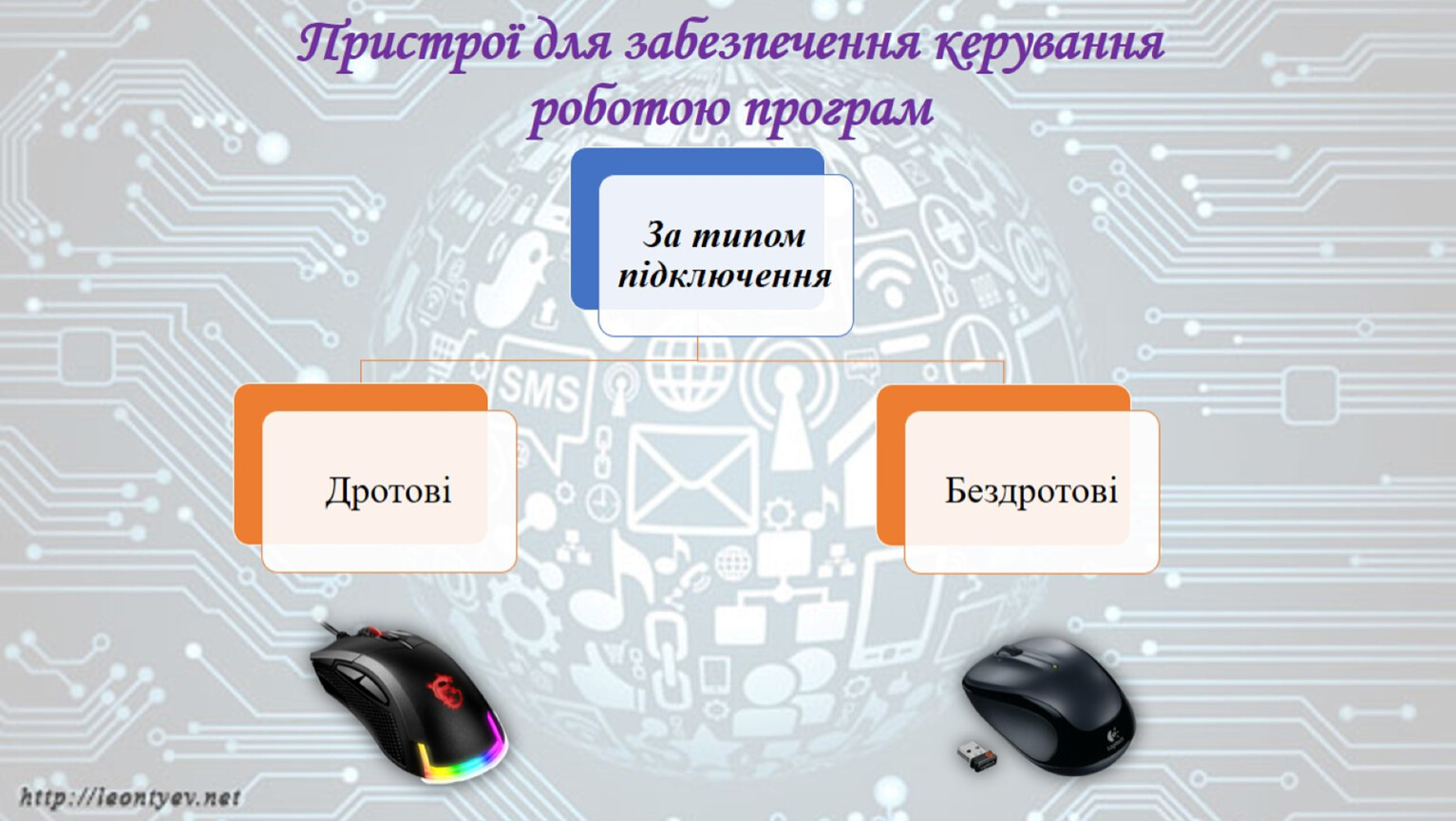 Пристрої для забезпечення керування роботою програм

За типом підключення

Дротові

Бездротові

SMS

http://leontyev.net